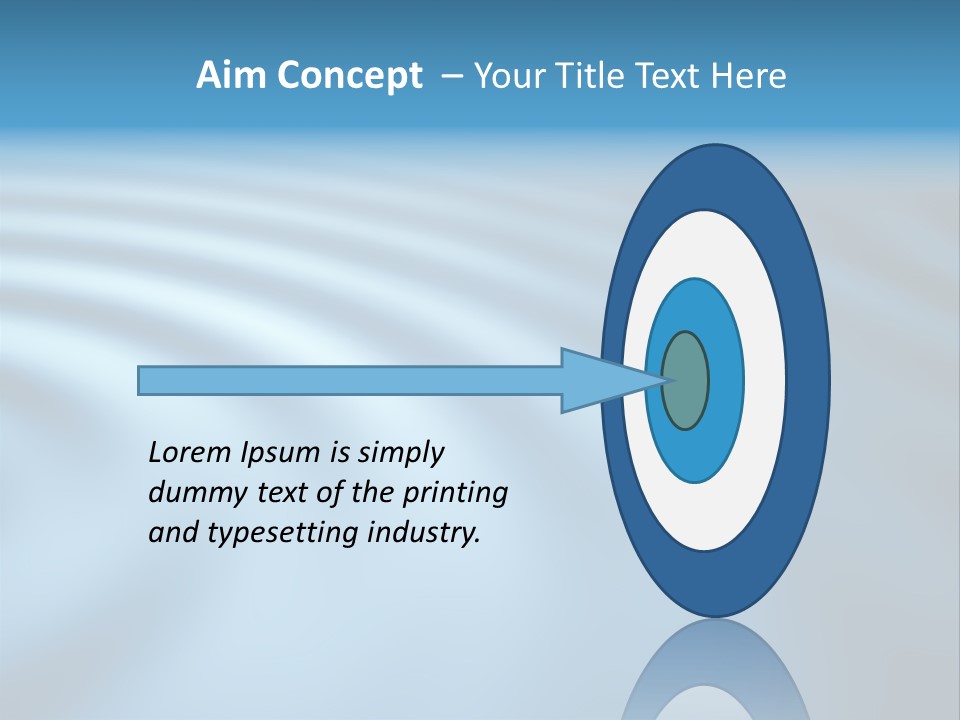 Aim Concept – Your Title Text Here

Lorem Ipsum is simply dummy text of the printing and typesetting industry.